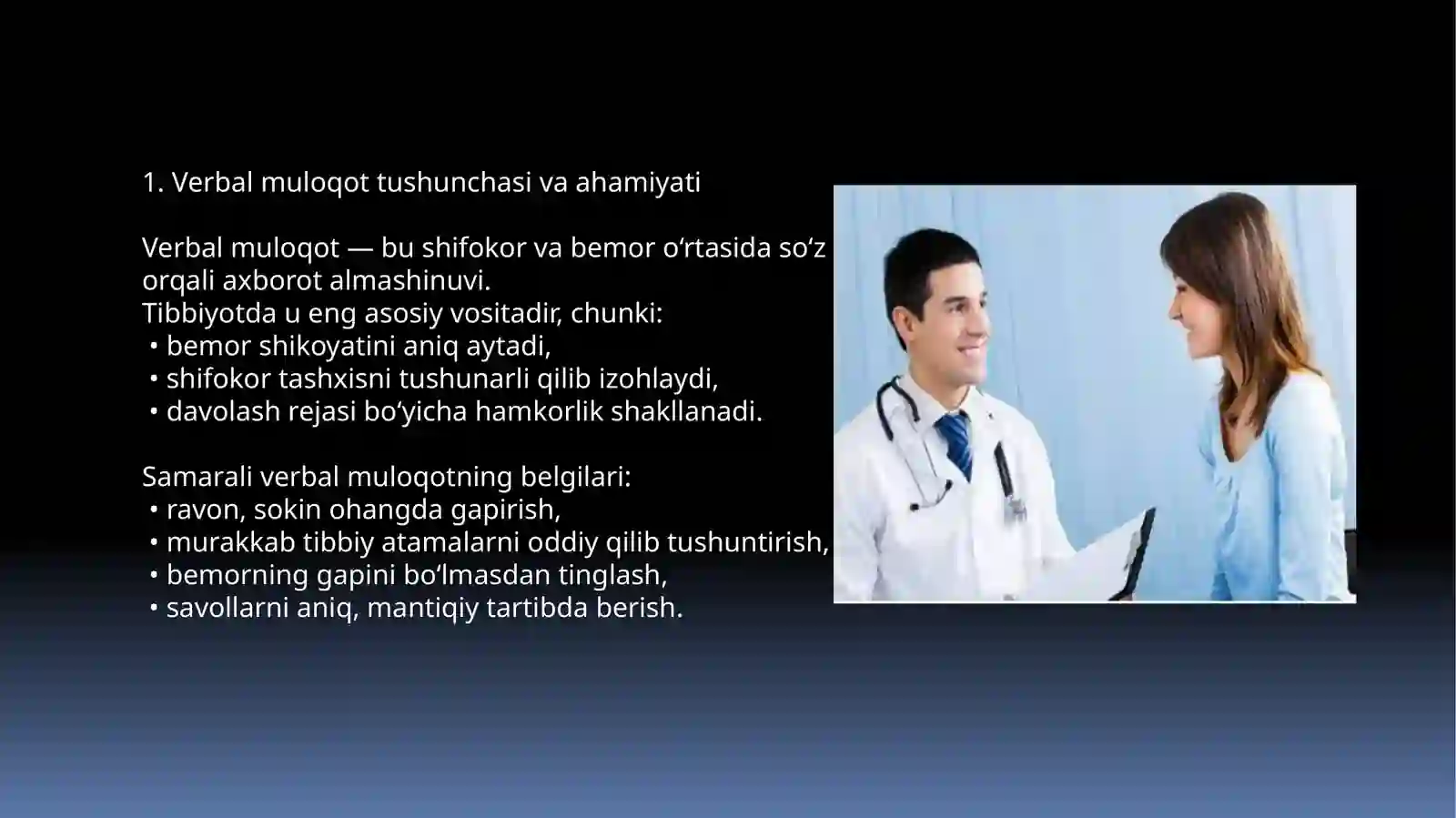 1. Verbal muloqot tushunchasi va ahamiyati

Verbal muloqot — bu shifokor va bemor o‘rtasida so‘z orqali axborot almashinuvi.
Tibbiyotda u eng asosiy vositadir, chunki:
• bemor shikoyatini aniq aytadi,
• shifokor tashxisni tushunarli qilib izohlaydi,
• davolash rejasi bo‘yicha hamkorlik shakllanadi.

Samarali verbal muloqotning belgilari:
• ravon, sokin ohangda gapirish,
• murakkab tibbiy atamalarni oddiy qilib tushuntirish,
• bemorning gapini bo‘lmasdan tinglash,
• savollarni aniq, mantiqiy tartibda berish.